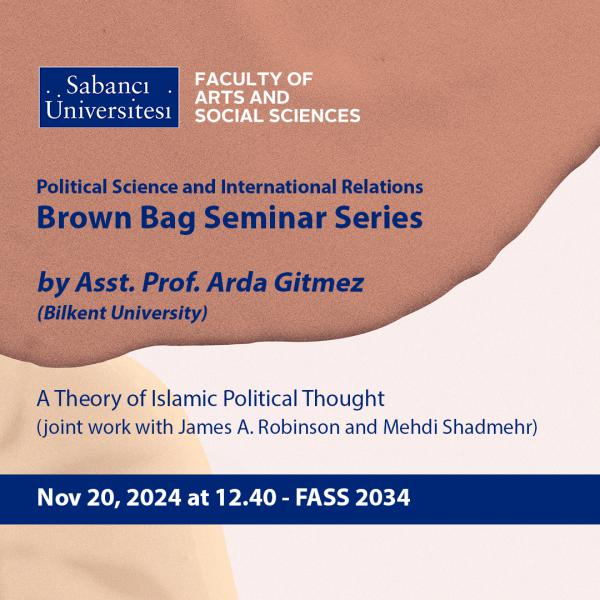 Sabancı Üniversitesi

FACULTY OF ARTS AND SOCIAL SCIENCES

Political Science and International Relations
Brown Bag Seminar Series

by Asst. Prof. Arda Gitmez
(Bilkent University)

A Theory of Islamic Political Thought
(joint work with James A. Robinson and Mehdi Shadmehr)

Nov 20, 2024 at 12.40 - FASS 2034